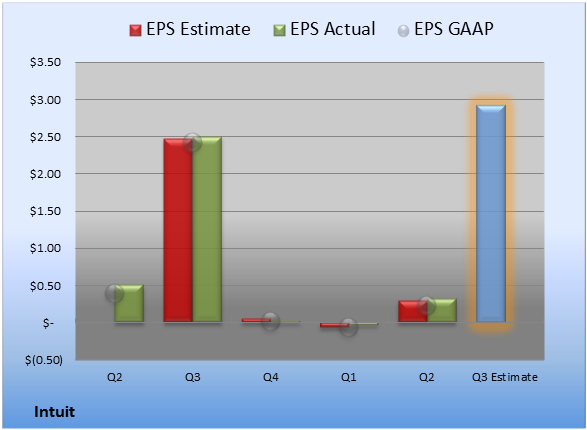 EPS Estimate EPS Actual EPS GAAP

$3.50
$3.00
$2.50
$2.00
$1.50
$1.00
$0.50
$-
$(0.50)

Q2 Q3 Q4 Q1 Q2 Q3 Estimate

Intuit